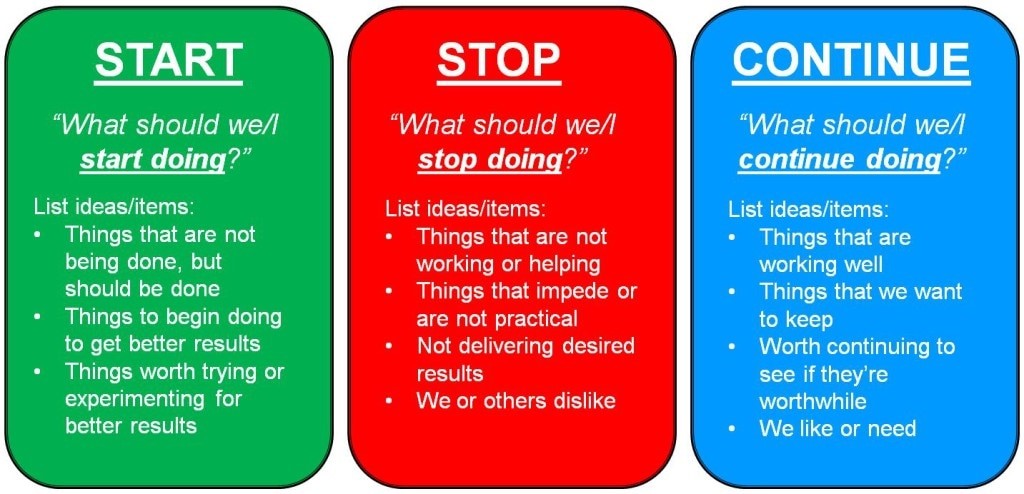 START

"What should we/I start doing?"

List ideas/items:
• Things that are not being done, but should be done
• Things to begin doing to get better results
• Things worth trying or experimenting for better results

STOP

"What should we/I stop doing?"

List ideas/items:
• Things that are not working or helping
• Things that impede or are not practical
• Not delivering desired results
• We or others dislike

CONTINUE

"What should we/I continue doing?"

List ideas/items:
• Things that are working well
• Things that we want to keep
• Worth continuing to see if they're worthwhile
• We like or need